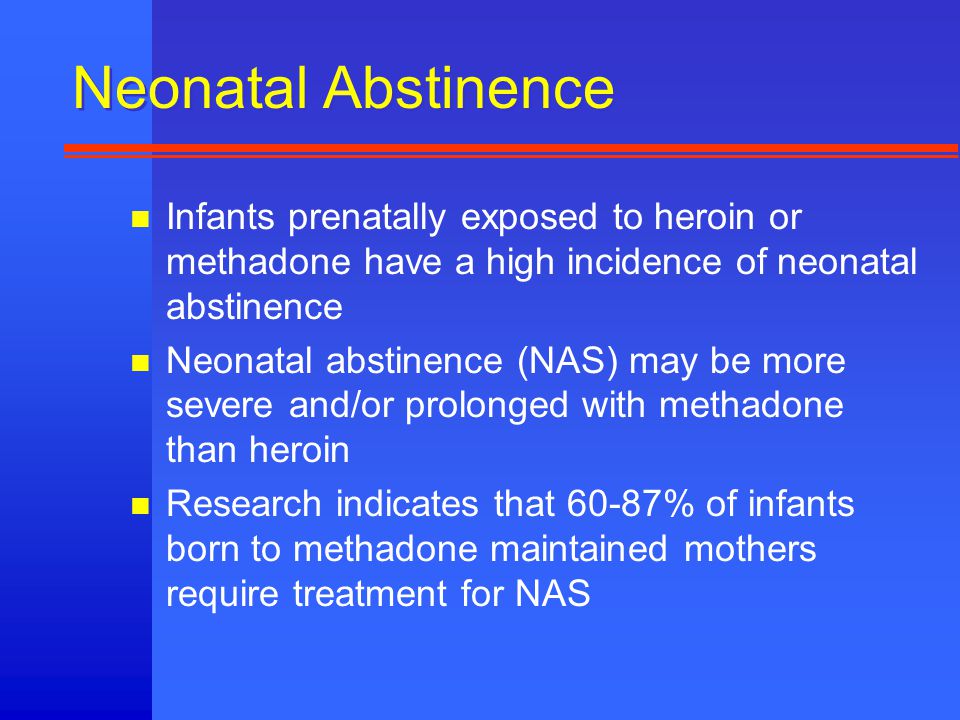 Neonatal Abstinence

- Infants prenatally exposed to heroin or methadone have a high incidence of neonatal abstinence
- Neonatal abstinence (NAS) may be more severe and/or prolonged with methadone than heroin
- Research indicates that 60-87% of infants born to methadone maintained mothers require treatment for NAS